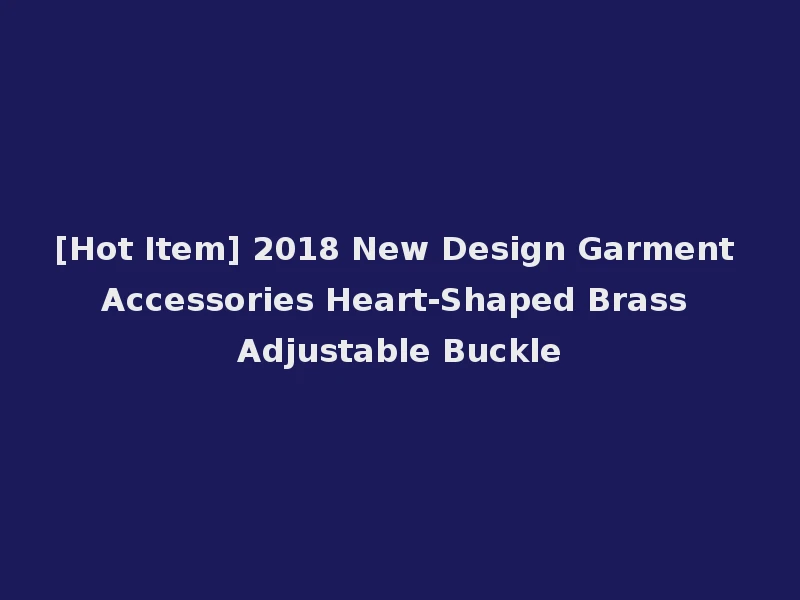 [Hot Item] 2018 New Design Garment Accessories Heart-Shaped Brass Adjustable Buckle